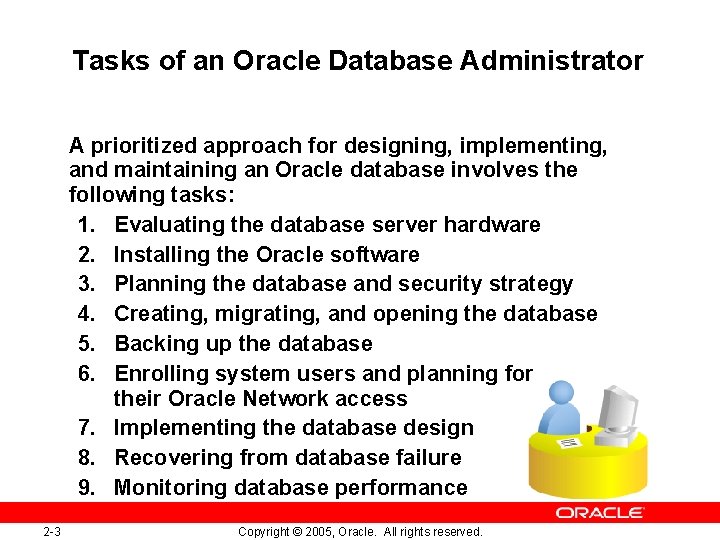 Tasks of an Oracle Database Administrator

A prioritized approach for designing, implementing, and maintaining an Oracle database involves the following tasks:

1. Evaluating the database server hardware
2. Installing the Oracle software
3. Planning the database and security strategy
4. Creating, migrating, and opening the database
5. Backing up the database
6. Enrolling system users and planning for their Oracle Network access
7. Implementing the database design
8. Recovering from database failure
9. Monitoring database performance

ORACLE

2-3

Copyright © 2005, Oracle. All rights reserved.